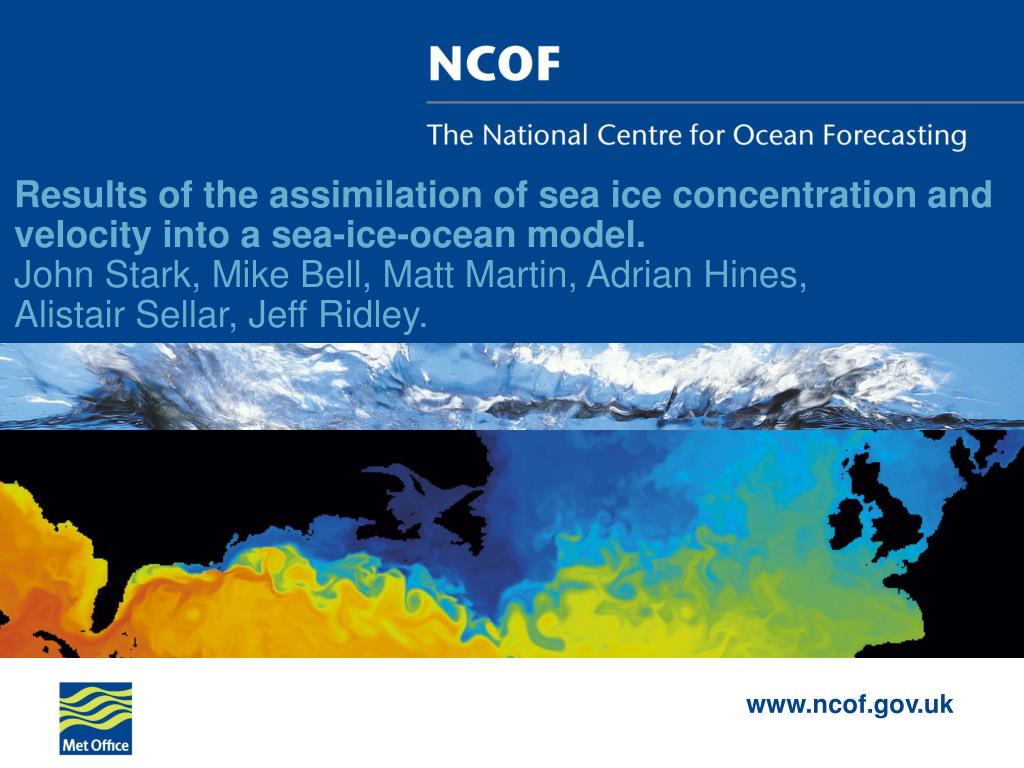 NCOF

The National Centre for Ocean Forecasting

Results of the assimilation of sea ice concentration and velocity into a sea-ice-ocean model.
John Stark, Mike Bell, Matt Martin, Adrian Hines, Alistair Sellar, Jeff Ridley.

Met Office

www.ncof.gov.uk